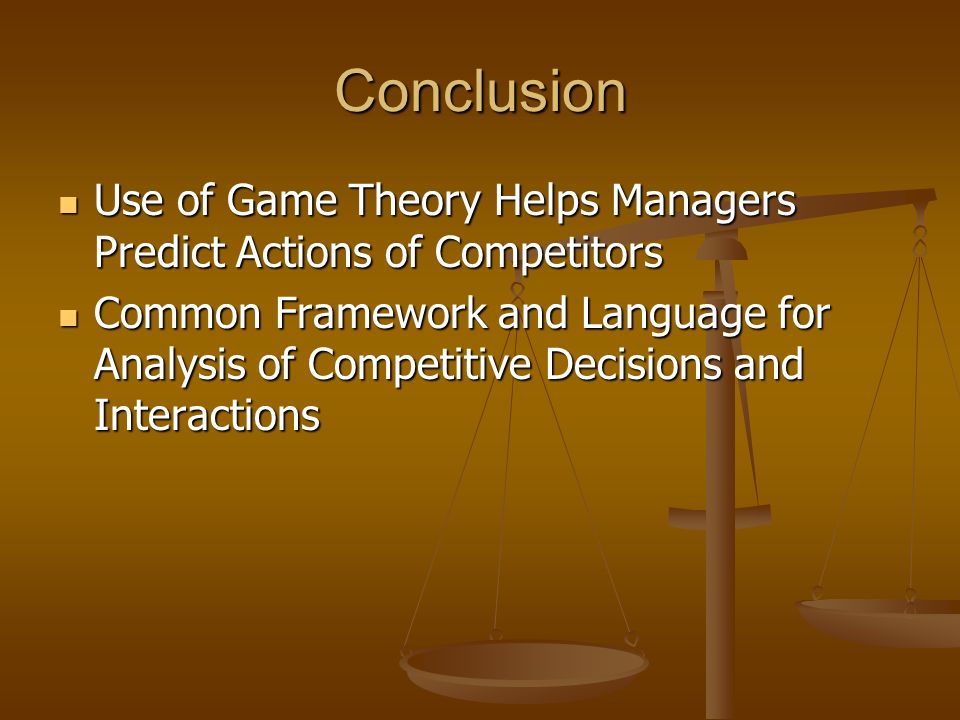 Conclusion

- Use of Game Theory Helps Managers Predict Actions of Competitors
- Common Framework and Language for Analysis of Competitive Decisions and Interactions